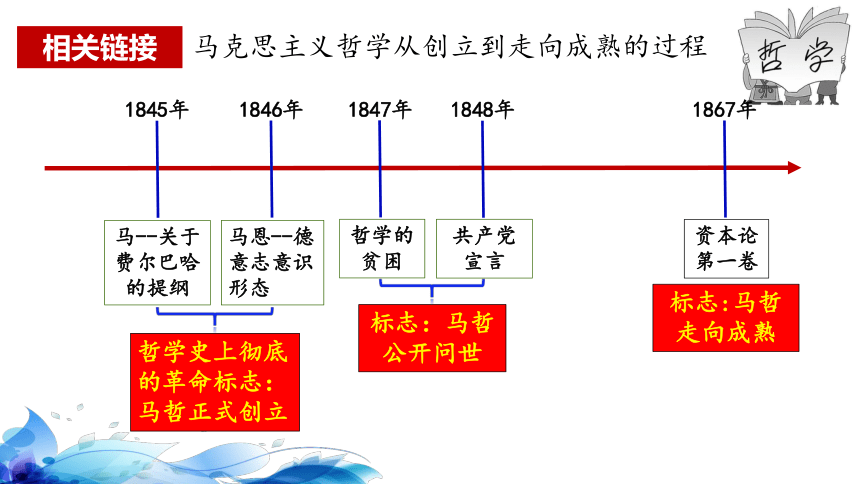 相关链接 马克思主义哲学从创立到走向成熟的过程

哲学

1845年
1846年
1847年
1848年
1867年

马--关于费尔巴哈的提纲

马恩--德意志意识形态

哲学的贫困

共产党宣言

资本论第一卷

哲学史上彻底的革命标志：马哲正式创立

标志：马哲公开问世

标志:马哲走向成熟